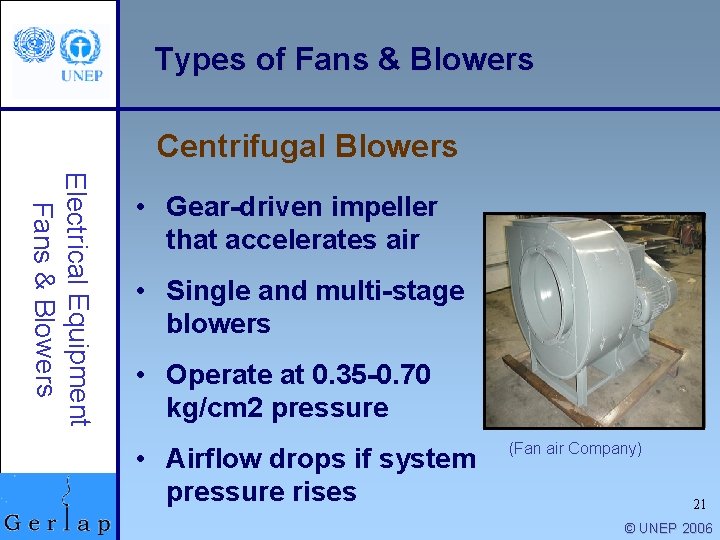 UNEP

Types of Fans & Blowers

Electrical Equipment
Fans & Blowers

Centrifugal Blowers

• Gear-driven impeller that accelerates air
• Single and multi-stage blowers
• Operate at 0.35-0.70 kg/cm2 pressure
• Airflow drops if system pressure rises

(Fan air Company)

Gerlap

21

© UNEP 2006